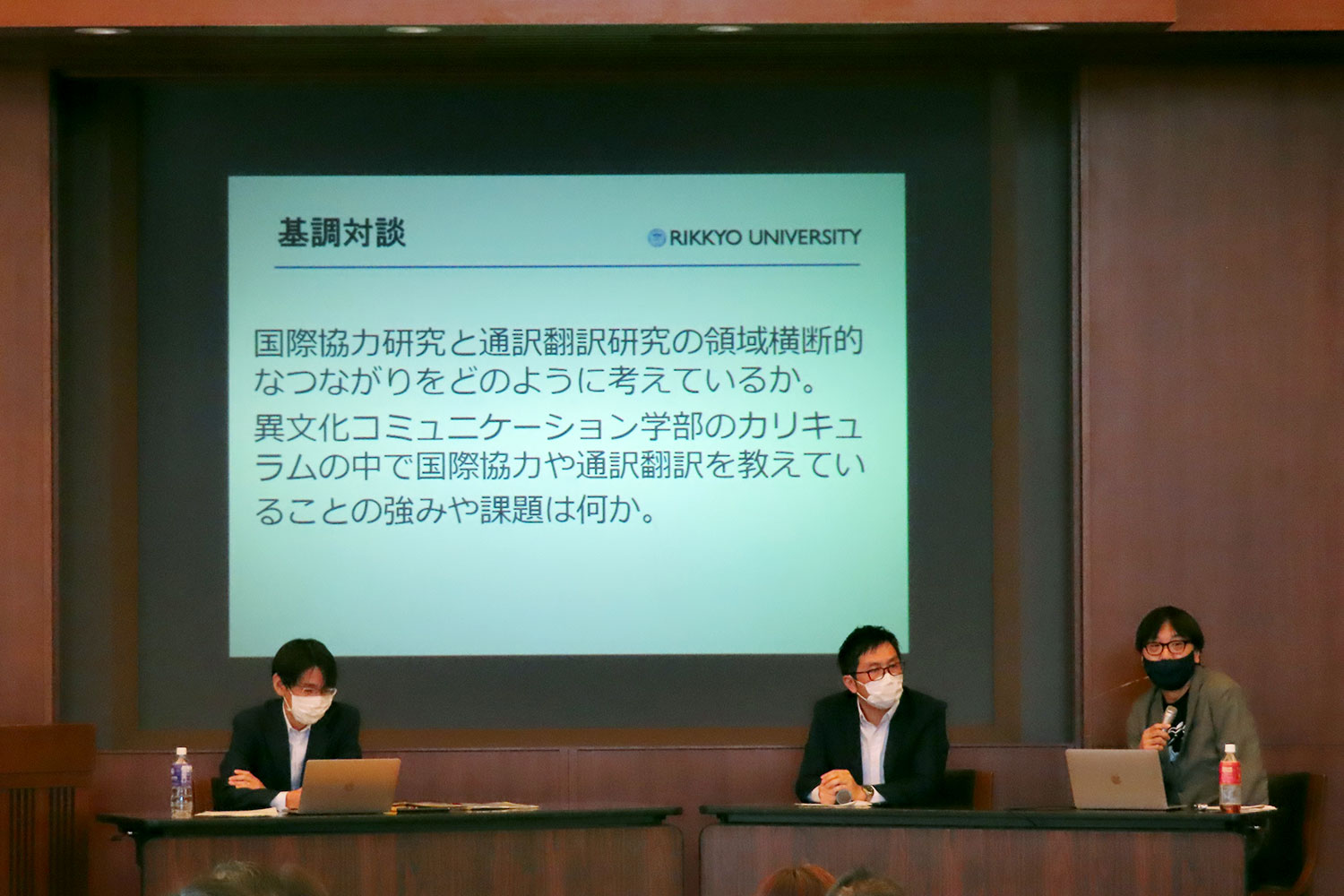 基調対談

RIKKYO UNIVERSITY

国際協力研究と通訳翻訳研究の領域横断的なつながりをどのように考えているか。

異文化コミュニケーション学部のカリキュラムの中で国際協力や通訳翻訳を教えていることの強みや課題は何か。